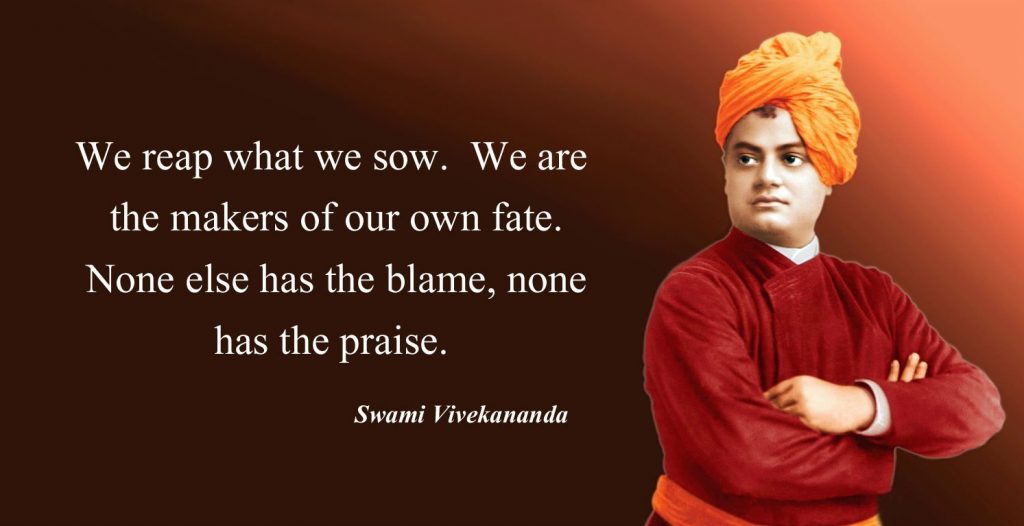 We reap what we sow. We are the makers of our own fate. None else has the blame, none has the praise.

Swami Vivekananda